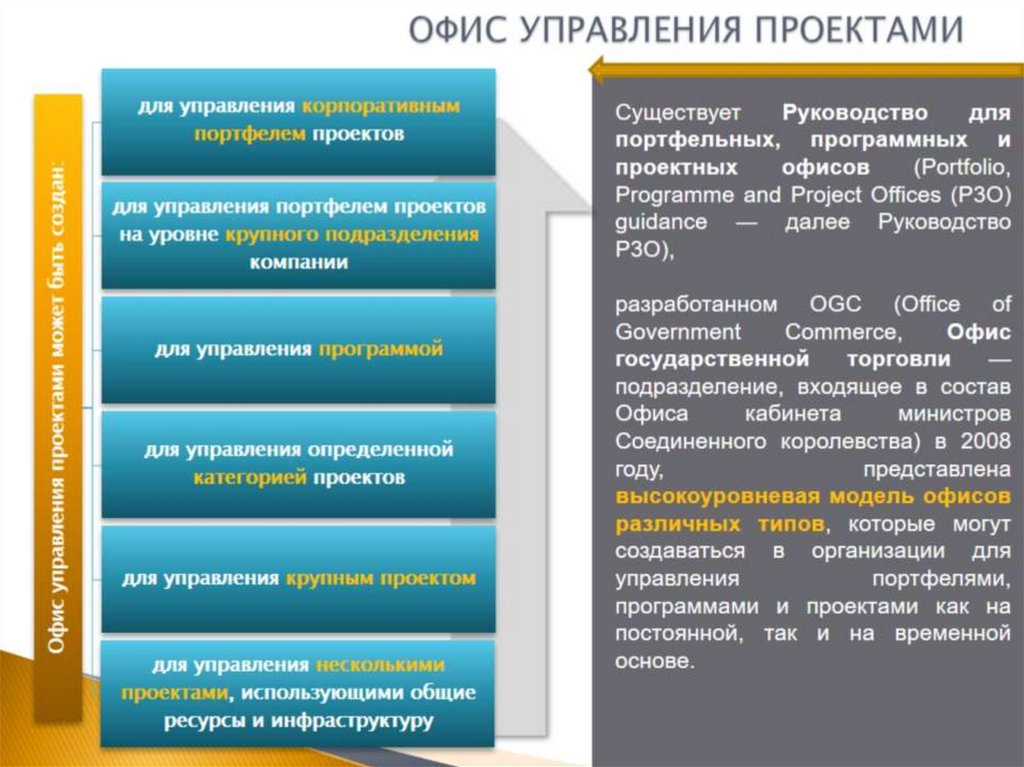 ОФИС УПРАВЛЕНИЯ ПРОЕКТАМИ

Офис управления проектами может быть создан:

для управления корпоративным портфелем проектов

для управления портфелем проектов на уровне крупного подразделения компании

для управления программой

для управления определенной категорией проектов

для управления крупным проектом

для управления несколькими проектами, использующими общие ресурсы и инфраструктуру

Существует Руководство для портфельных, программных и проектных офисов (Portfolio, Programme and Project Offices (P3O) guidance — далее Руководство P3O),

разработанном OGC (Office of Government Commerce, Офис государственной торговли — подразделение, входящее в состав Офиса кабинета министров Соединенного королевства) в 2008 году, представлена высокоуровневая модель офисов различных типов, которые могут создаваться в организации для управления портфелями, программами и проектами как на постоянной, так и на временной основе.